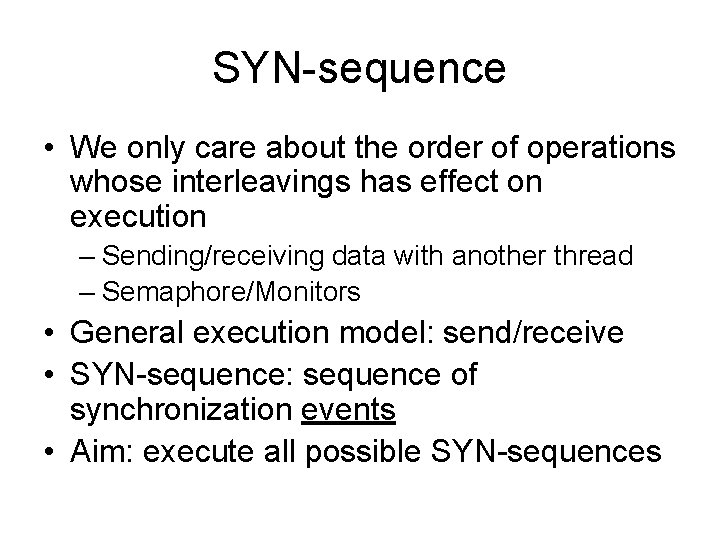 SYN-sequence

• We only care about the order of operations whose interleavings has effect on execution
– Sending/receiving data with another thread
– Semaphore/Monitors
• General execution model: send/receive
• SYN-sequence: sequence of synchronization events
• Aim: execute all possible SYN-sequences